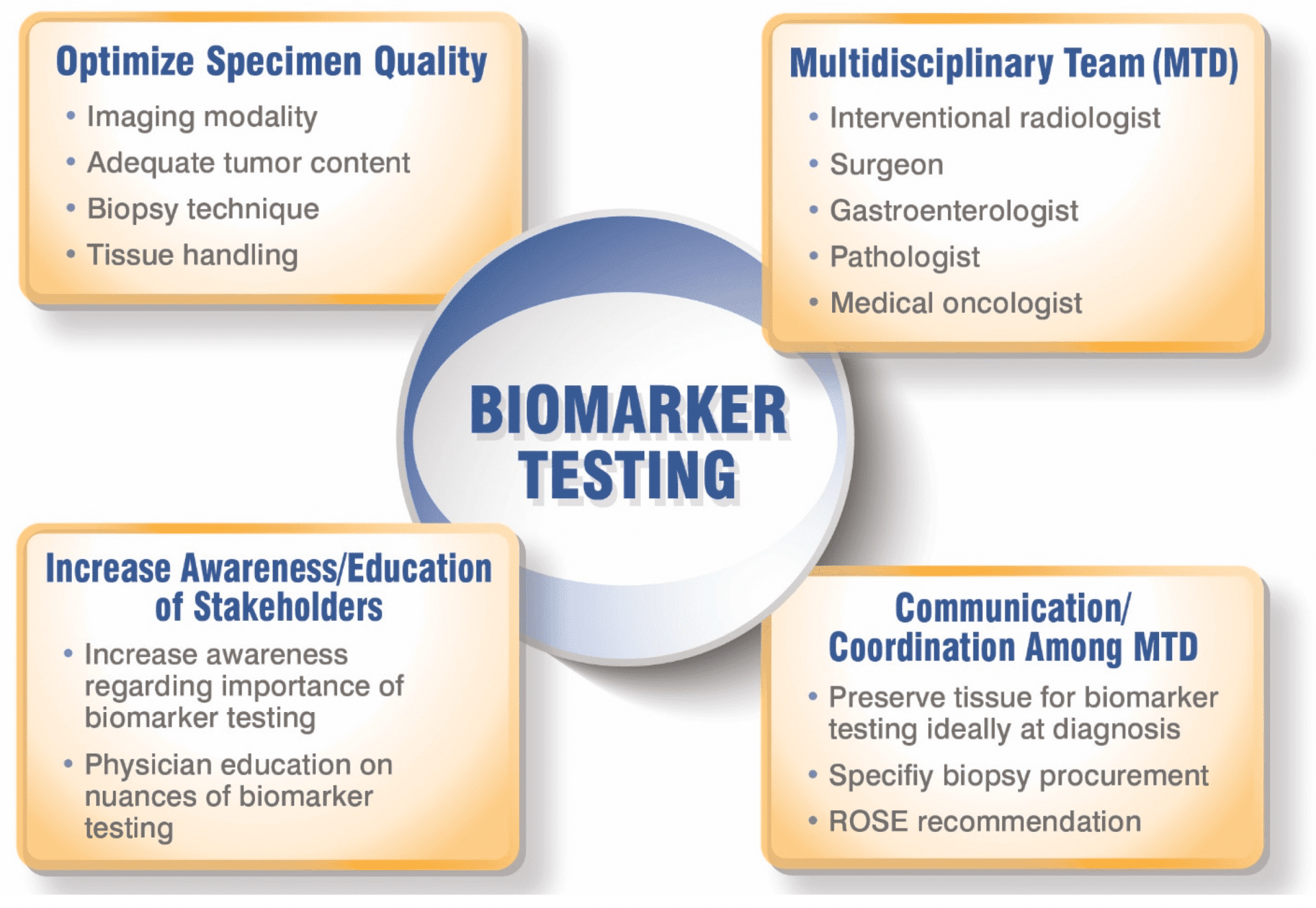 Optimize Specimen Quality
• Imaging modality
• Adequate tumor content
• Biopsy technique
• Tissue handling

Multidisciplinary Team (MTD)
• Interventional radiologist
• Surgeon
• Gastroenterologist
• Pathologist
• Medical oncologist

BIOMARKER TESTING

Increase Awareness/Education of Stakeholders
• Increase awareness regarding importance of biomarker testing
• Physician education on nuances of biomarker testing

Communication/ Coordination Among MTD
• Preserve tissue for biomarker testing ideally at diagnosis
• Specifiy biopsy procurement
• ROSE recommendation